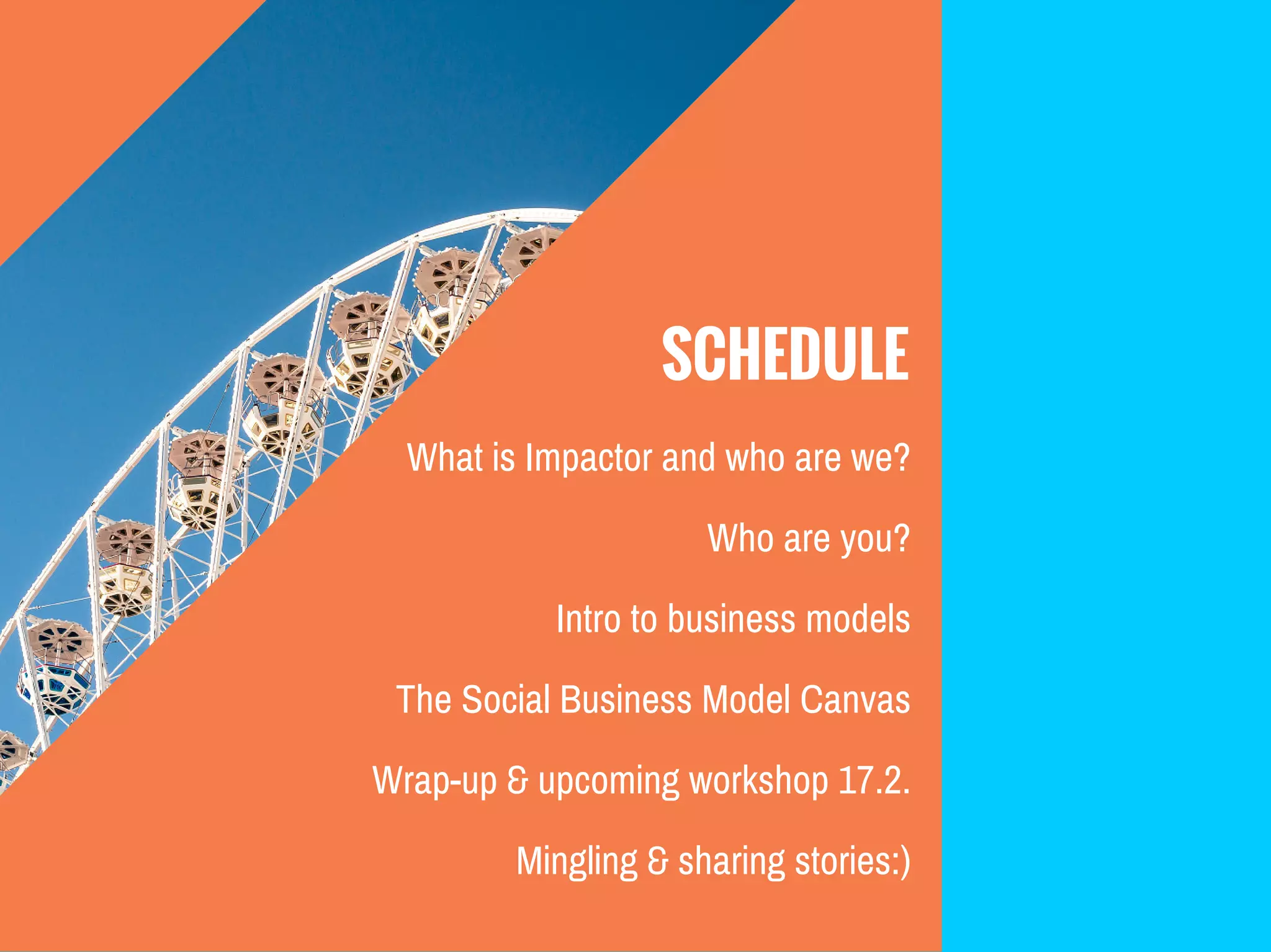 SCHEDULE

What is Impactor and who are we?

Who are you?

Intro to business models

The Social Business Model Canvas

Wrap-up & upcoming workshop 17.2.

Mingling & sharing stories:)